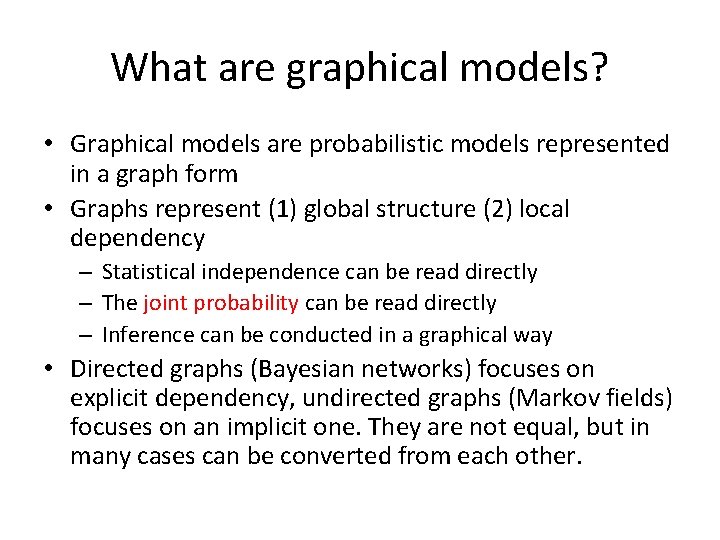 What are graphical models?

• Graphical models are probabilistic models represented in a graph form

• Graphs represent (1) global structure (2) local dependency

– Statistical independence can be read directly

– The joint probability can be read directly

– Inference can be conducted in a graphical way

• Directed graphs (Bayesian networks) focuses on explicit dependency, undirected graphs (Markov fields) focuses on an implicit one. They are not equal, but in many cases can be converted from each other.